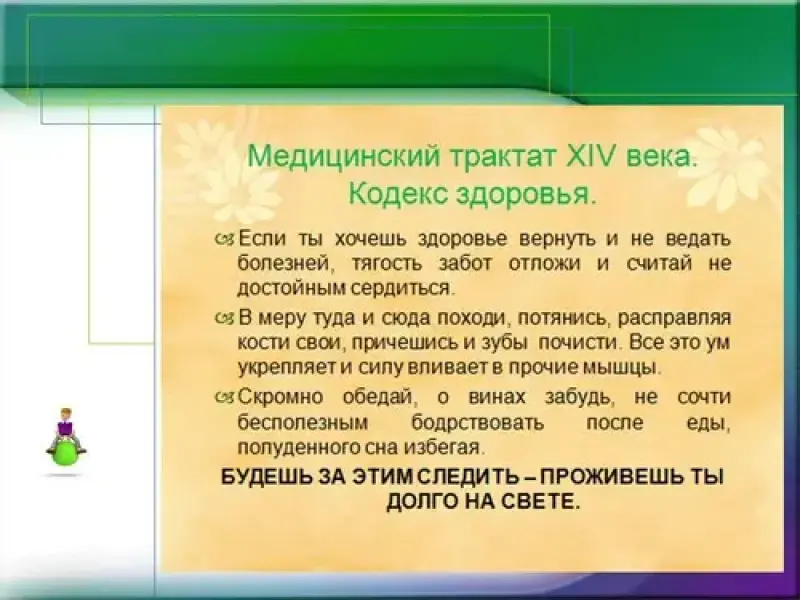 Медицинский трактат XIV века. Кодекс здоровья.

Если ты хочешь здоровье вернуть и не ведать болезней, тягость забот отложи и считай не достойным сердиться.

В меру туда и сюда походи, потянись, расправляя кости свои, причешись и зубы почисти. Все это ум укрепляет и силу вливает в прочие мышцы.

Скромно обедай, о винах забудь, не сочти бесполезным бодрствовать после еды, полуденного сна избегая.

БУДЕШЬ ЗА ЭТИМ СЛЕДИТЬ – ПРОЖИВЕШЬ ТЫ ДОЛГО НА СВЕТЕ.